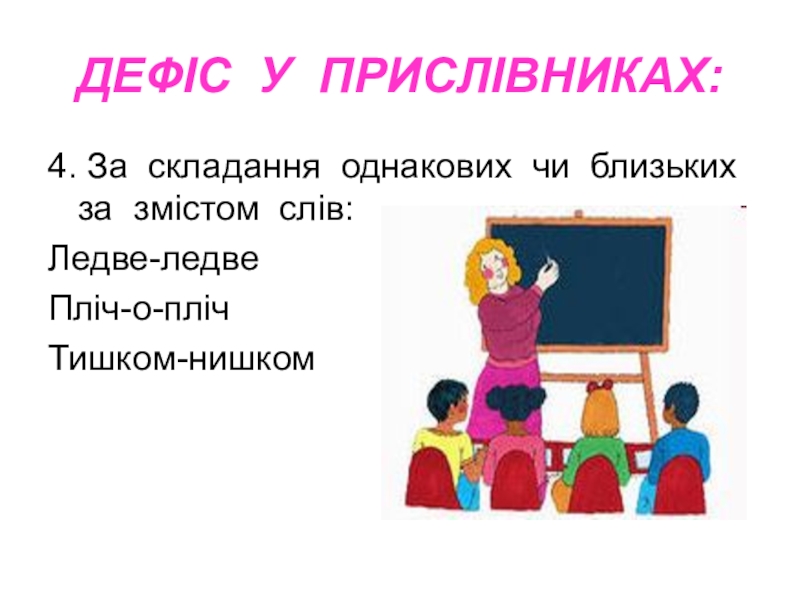 ДЕФІС У ПРИСЛІВНИКАХ:

4. За складання однакових чи близьких за змістом слів:

Ледве-ледве

Пліч-о-пліч

Тишком-нишком